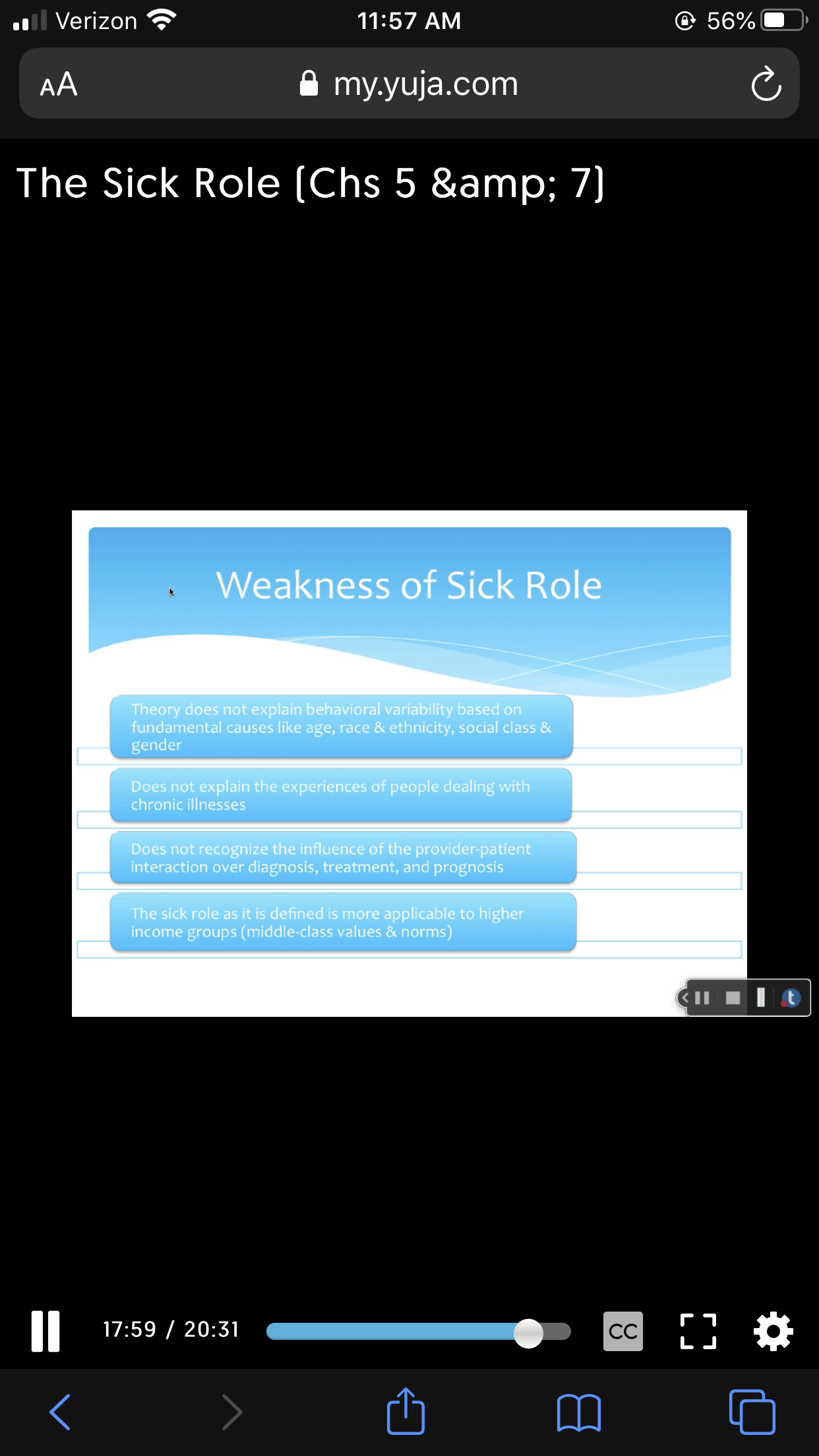 Verizon 11:57 AM 56%

AA my.yuja.com

The Sick Role (Chs 5 &amp; 7)

Weakness of Sick Role

Theory does not explain behavioral variability based on fundamental causes like age, race & ethnicity, social class & gender

Does not explain the experiences of people dealing with chronic illnesses

Does not recognize the influence of the provider-patient interaction over diagnosis, treatment, and prognosis

The sick role as it is defined is more applicable to higher income groups (middle-class values & norms)

17:59 / 20:31

CC